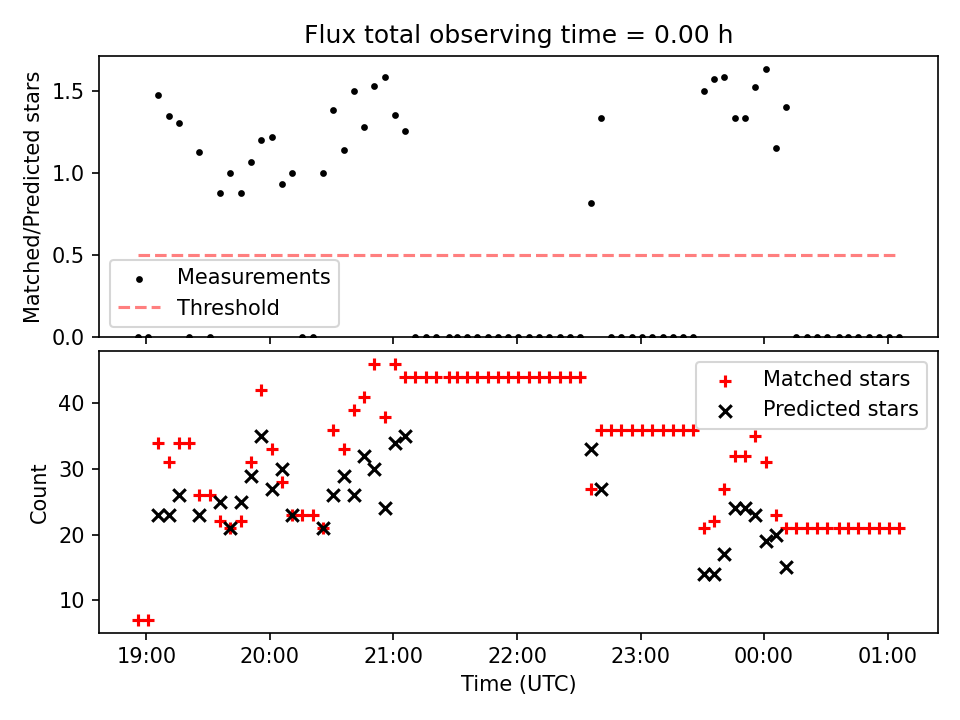 Flux total observing time = 0.00 h

Matched/Predicted stars

1.5
1.0
0.5
0.0

Measurements
Threshold

Count

40
30
20
10

Matched stars
Predicted stars

19:00
20:00
21:00
22:00
23:00
00:00
01:00

Time (UTC)